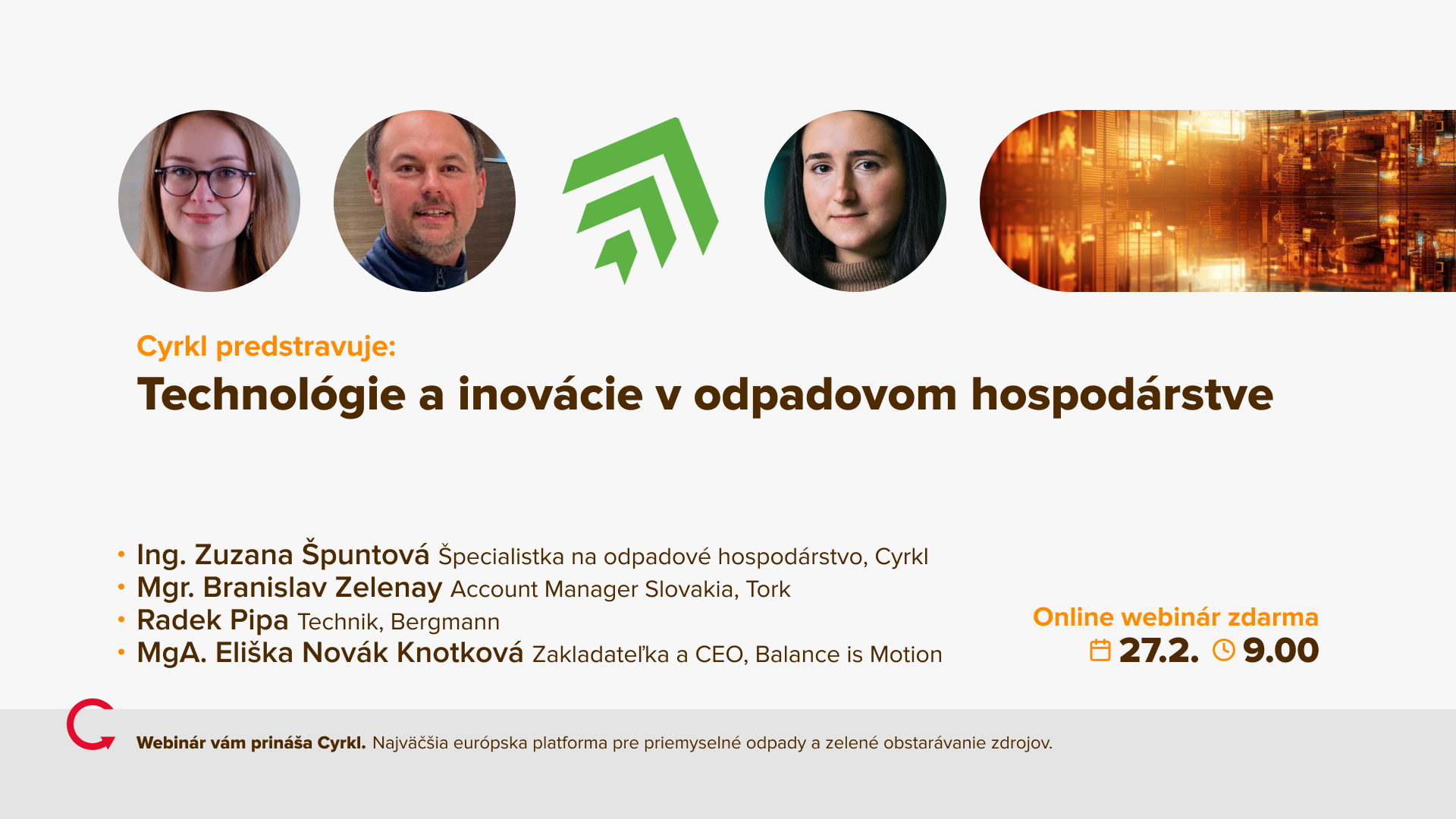 Cyrkl predstravuje:

Technológie a inovácie v odpadovom hospodárstve

• Ing. Zuzana Špuntová Špecialistka na odpadové hospodárstvo, Cyrkl
• Mgr. Branislav Zelenay Account Manager Slovakia, Tork
• Radek Pipa Technik, Bergmann
• MgA. Eliška Novák Knotková Zakladateľka a CEO, Balance is Motion

Online webinár zdarma
27.2. 9.00

Webinár vám prináša Cyrkl. Najväčšia európska platforma pre priemyselné odpady a zelené obstarávanie zdrojov.